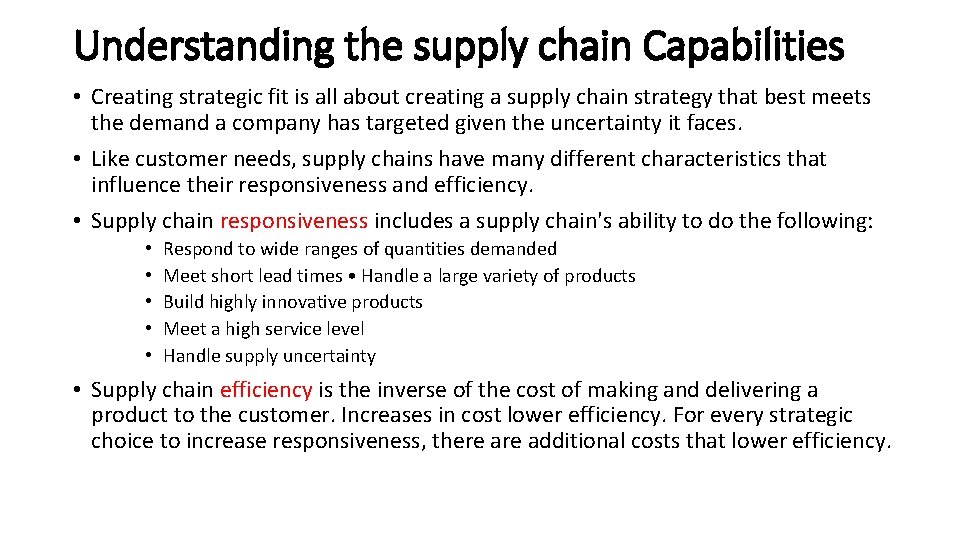 Understanding the supply chain Capabilities

• Creating strategic fit is all about creating a supply chain strategy that best meets the demand a company has targeted given the uncertainty it faces.

• Like customer needs, supply chains have many different characteristics that influence their responsiveness and efficiency.

• Supply chain responsiveness includes a supply chain's ability to do the following:

• Respond to wide ranges of quantities demanded
• Meet short lead times • Handle a large variety of products
• Build highly innovative products
• Meet a high service level
• Handle supply uncertainty

• Supply chain efficiency is the inverse of the cost of making and delivering a product to the customer. Increases in cost lower efficiency. For every strategic choice to increase responsiveness, there are additional costs that lower efficiency.